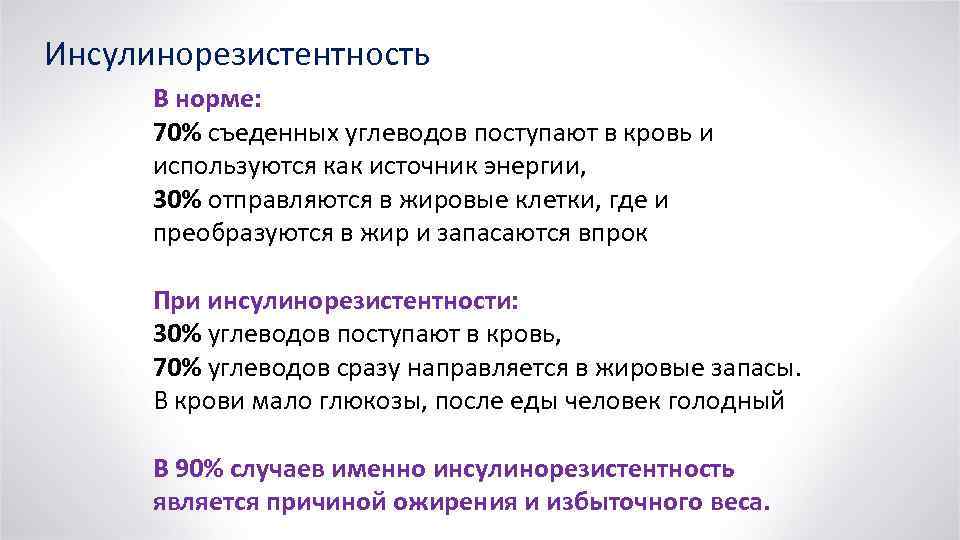 Инсулинорезистентность

В норме:
70% съеденных углеводов поступают в кровь и используются как источник энергии,
30% отправляются в жировые клетки, где и преобразуются в жир и запасаются впрок

При инсулинорезистентности:
30% углеводов поступают в кровь,
70% углеводов сразу направляется в жировые запасы.
В крови мало глюкозы, после еды человек голодный

В 90% случаев именно инсулинорезистентность является причиной ожирения и избыточного веса.